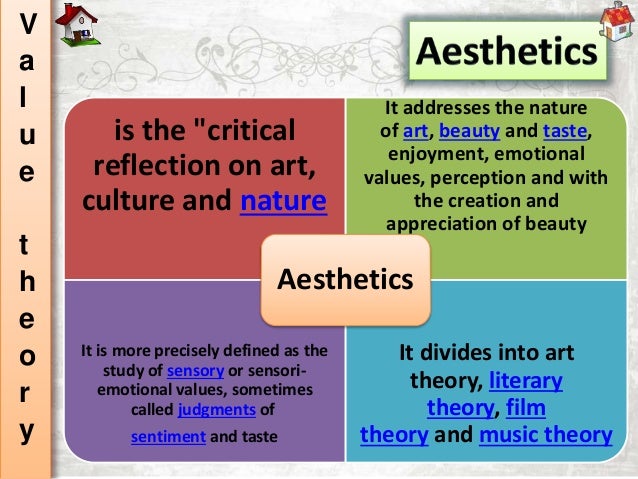 Value theory

Aesthetics

is the "critical reflection on art, culture and nature

It addresses the nature of art, beauty and taste, enjoyment, emotional values, perception and with the creation and appreciation of beauty

Aesthetics

It is more precisely defined as the study of sensory or sensori-emotional values, sometimes called judgments of sentiment and taste

It divides into art theory, literary theory, film theory and music theory